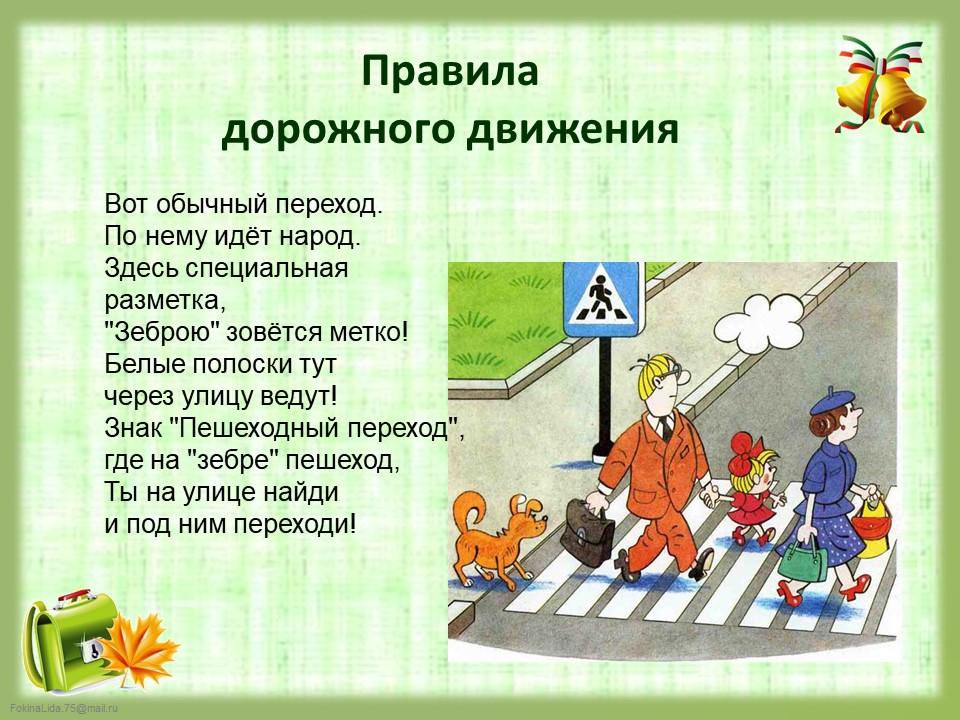 Правила
дорожного движения

Вот обычный переход.
По нему идёт народ.
Здесь специальная
разметка,
"Зеброю" зовётся метко!
Белые полоски тут
через улицу ведут!
Знак "Пешеходный переход",
где на "зебре" пешеход,
Ты на улице найди
и под ним переходи!

FokinaLida.75@mail.ru